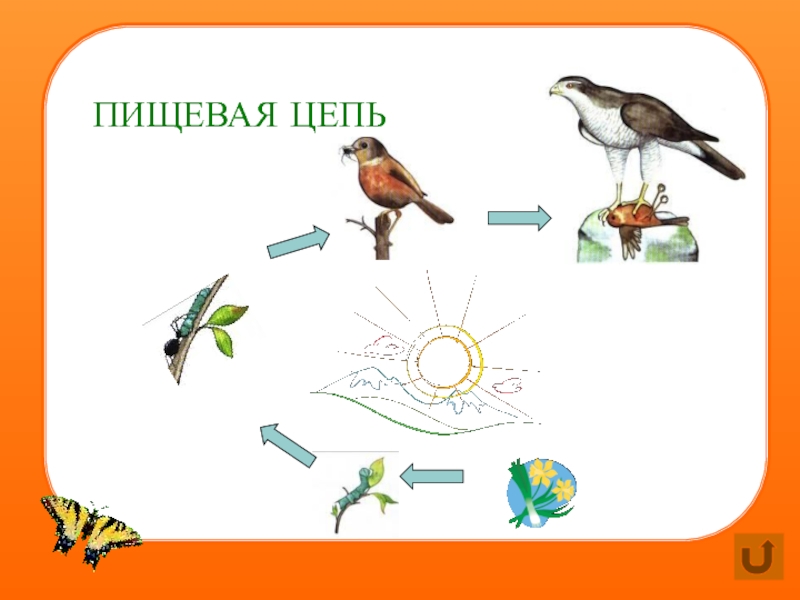 ПИЩЕВАЯ ЦЕПЬ